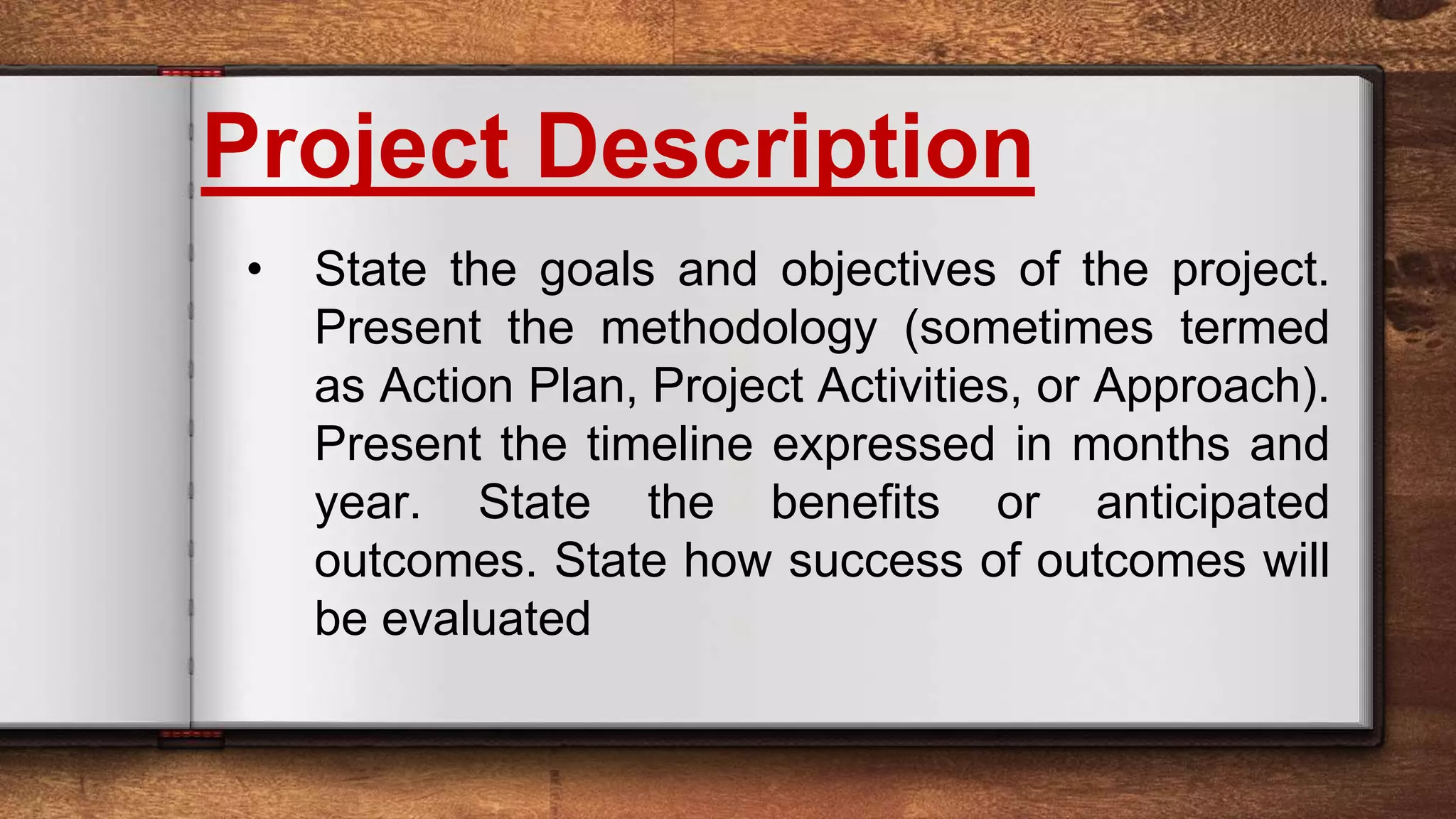 Project Description

• State the goals and objectives of the project. Present the methodology (sometimes termed as Action Plan, Project Activities, or Approach). Present the timeline expressed in months and year. State the benefits or anticipated outcomes. State how success of outcomes will be evaluated